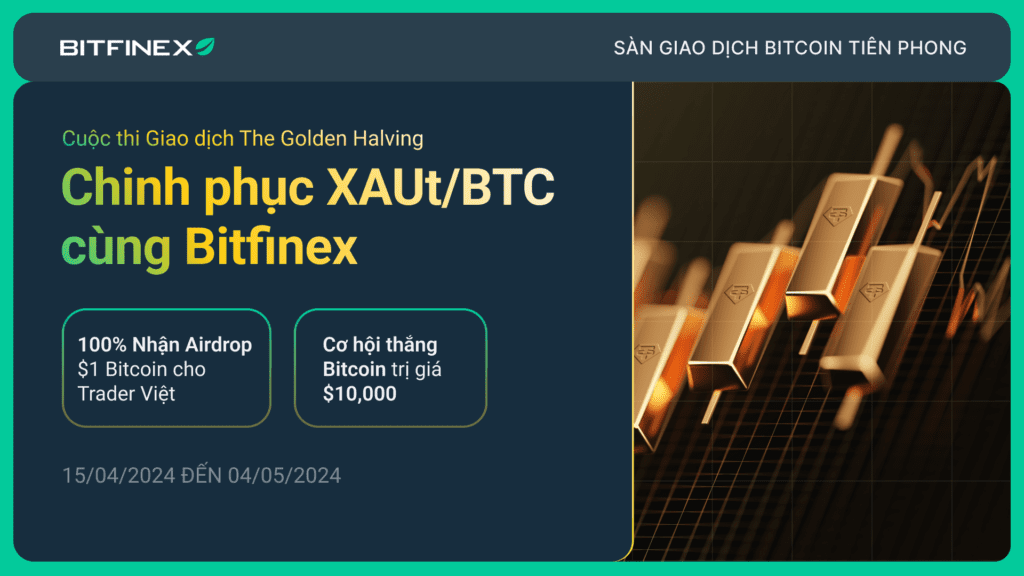 BITFINEX

SÀN GIAO DỊCH BITCOIN TIÊN PHONG

Cuộc thi Giao dịch The Golden Halving

Chinh phục XAUt/BTC cùng Bitfinex

100% Nhận Airdrop $1 Bitcoin cho Trader Việt

Cơ hội thắng Bitcoin trị giá $10,000

15/04/2024 ĐẾN 04/05/2024